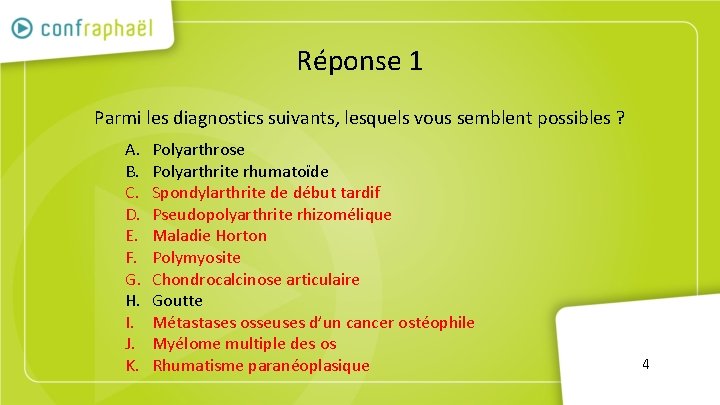 confraphaël

Réponse 1

Parmi les diagnostics suivants, lesquels vous semblent possibles ?

A. Polyarthrose
B. Polyarthrite rhumatoïde
C. Spondylarthrite de début tardif
D. Pseudopolyarthrite rhizomélique
E. Maladie Horton
F. Polymyosite
G. Chondrocalcinose articulaire
H. Goutte
I. Métastases osseuses d'un cancer ostéophile
J. Myélome multiple des os
K. Rhumatisme paranéoplasique

4